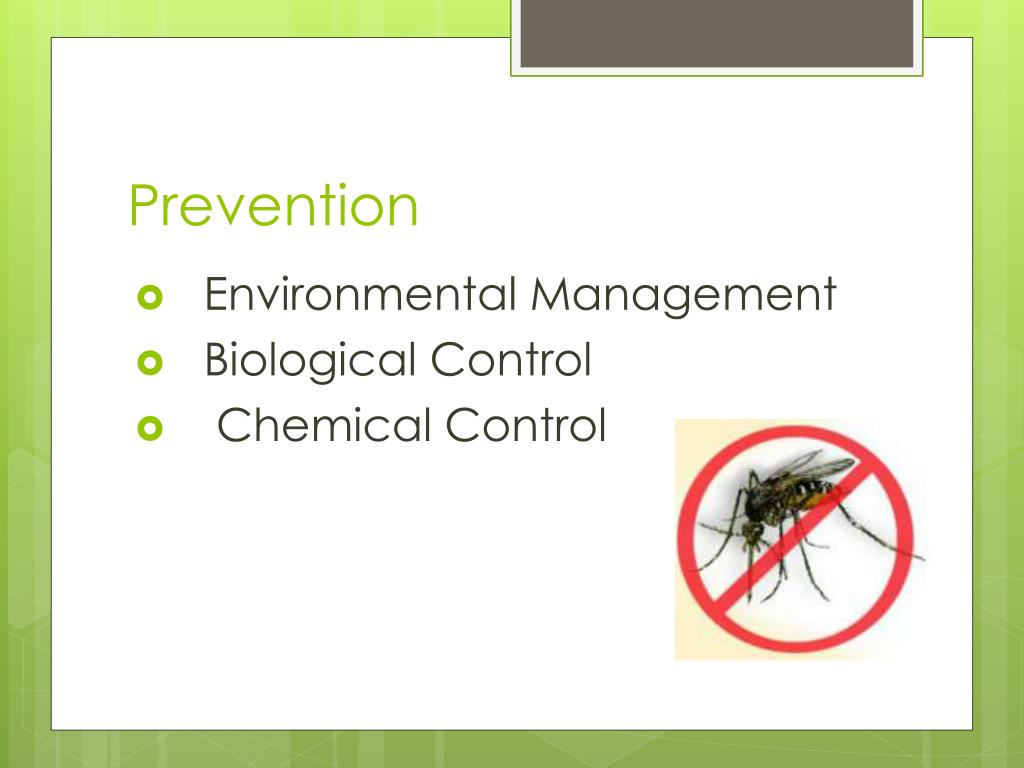 Prevention

- Environmental Management
- Biological Control
- Chemical Control